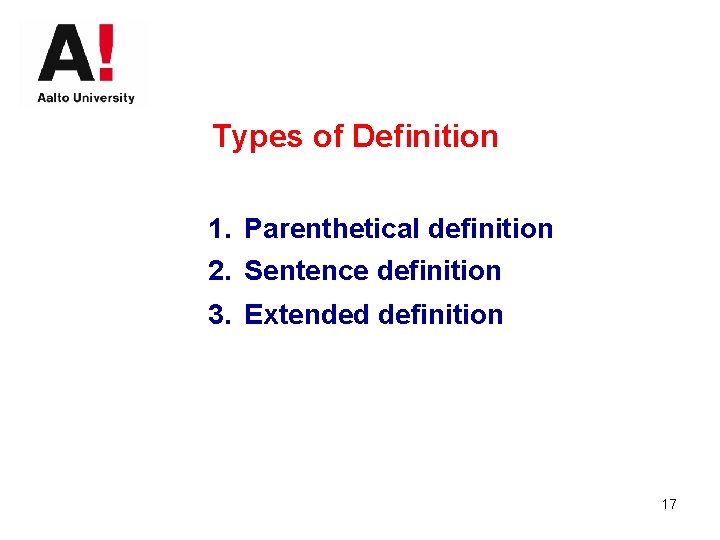 A!
Aalto University

Types of Definition

1. Parenthetical definition
2. Sentence definition
3. Extended definition

17